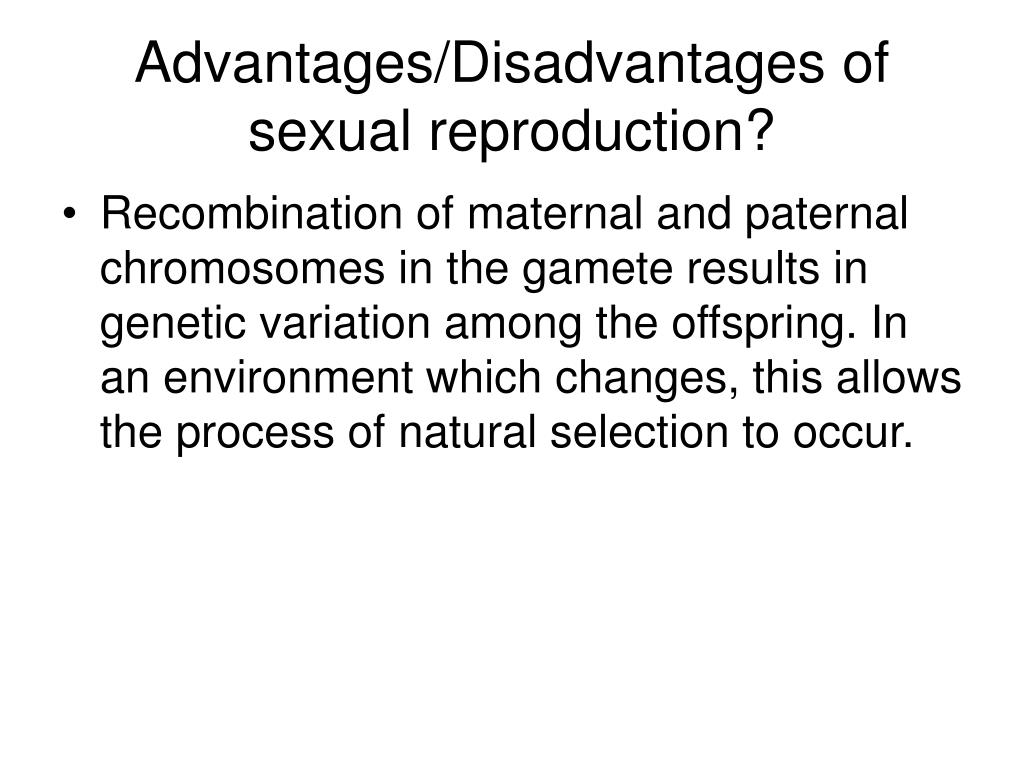 Advantages/Disadvantages of sexual reproduction?

• Recombination of maternal and paternal chromosomes in the gamete results in genetic variation among the offspring. In an environment which changes, this allows the process of natural selection to occur.